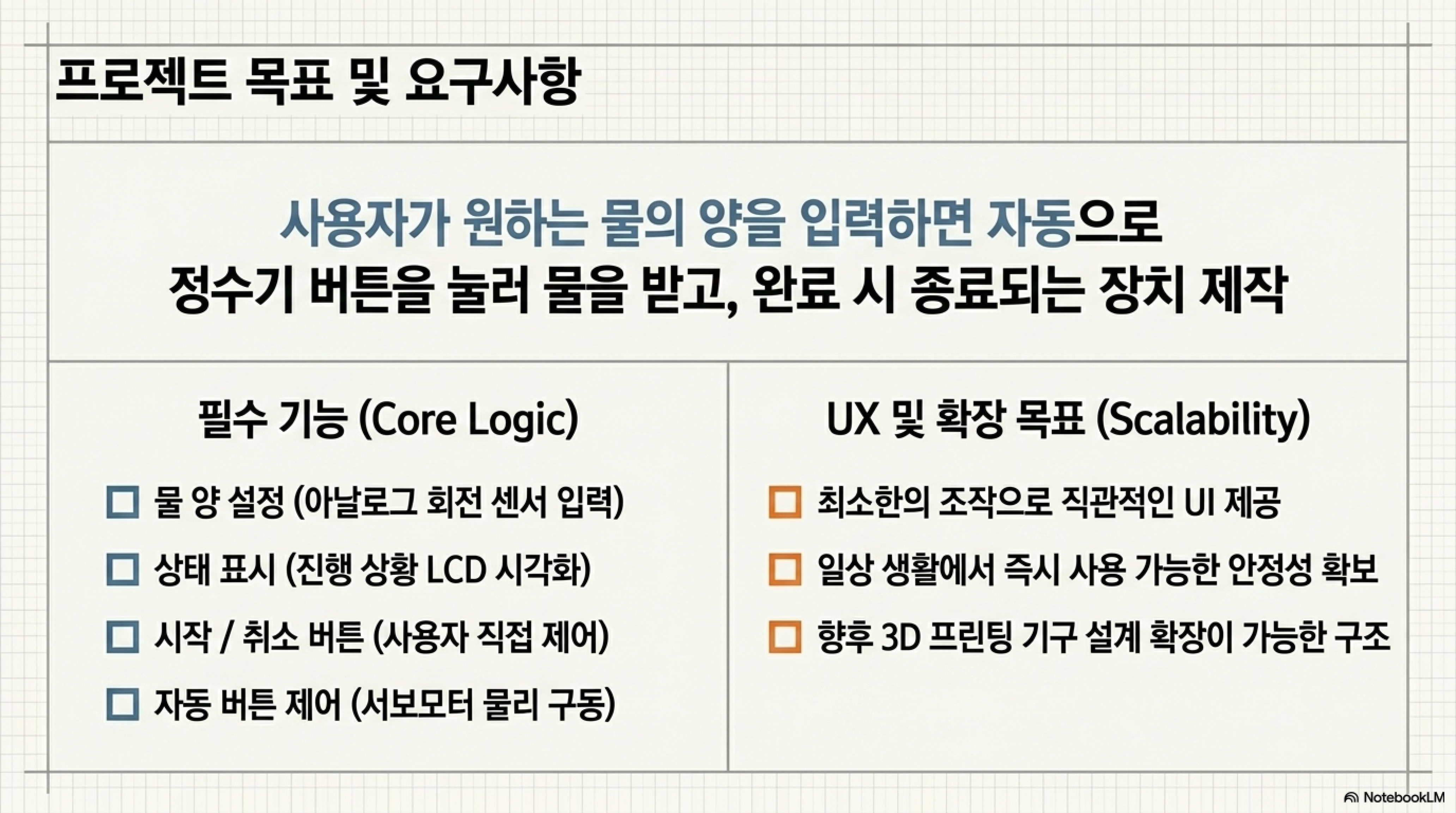 프로젝트 목표 및 요구사항

사용자가 원하는 물의 양을 입력하면 자동으로
정수기 버튼을 눌러 물을 받고, 완료 시 종료되는 장치 제작

필수 기능 (Core Logic)

☐ 물 양 설정 (아날로그 회전 센서 입력)
☐ 상태 표시 (진행 상황 LCD 시각화)
☐ 시작 / 취소 버튼 (사용자 직접 제어)
☐ 자동 버튼 제어 (서보모터 물리 구동)

UX 및 확장 목표 (Scalability)

☐ 최소한의 조작으로 직관적인 UI 제공
☐ 일상 생활에서 즉시 사용 가능한 안정성 확보
☐ 향후 3D 프린팅 기구 설계 확장이 가능한 구조

NotebookLM